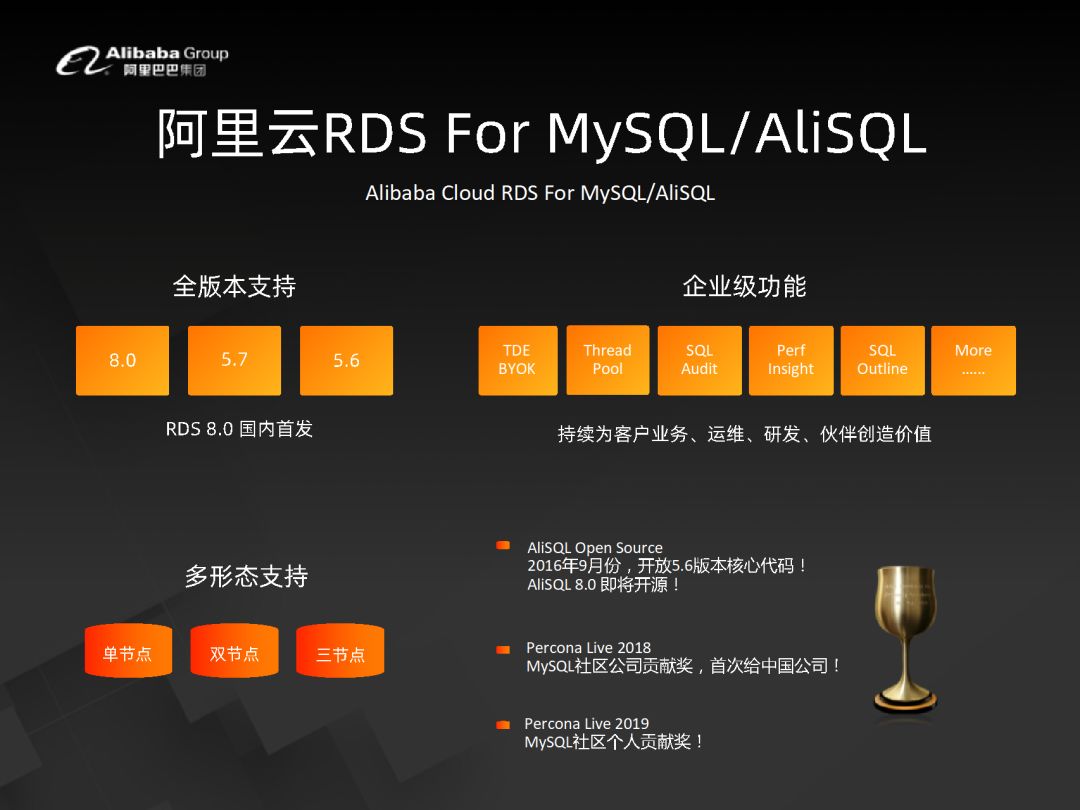 Alibaba Group
阿里巴巴集团

阿里云RDS For MySQL/AliSQL

Alibaba Cloud RDS For MySQL/AliSQL

全版本支持

8.0

5.7

5.6

RDS 8.0 国内首发

企业级功能

TDE BYOK

Thread Pool

SQL Audit

Perf Insight

SQL Outline

More ……

持续为客户业务、运维、研发、伙伴创造价值

多形态支持

单节点

双节点

三节点

AliSQL Open Source
2016年9月份，开放5.6版本核心代码！
AliSQL 8.0 即将开源！

Percona Live 2018
MySQL社区公司贡献奖，首次给中国公司！

Percona Live 2019
MySQL社区个人贡献奖！